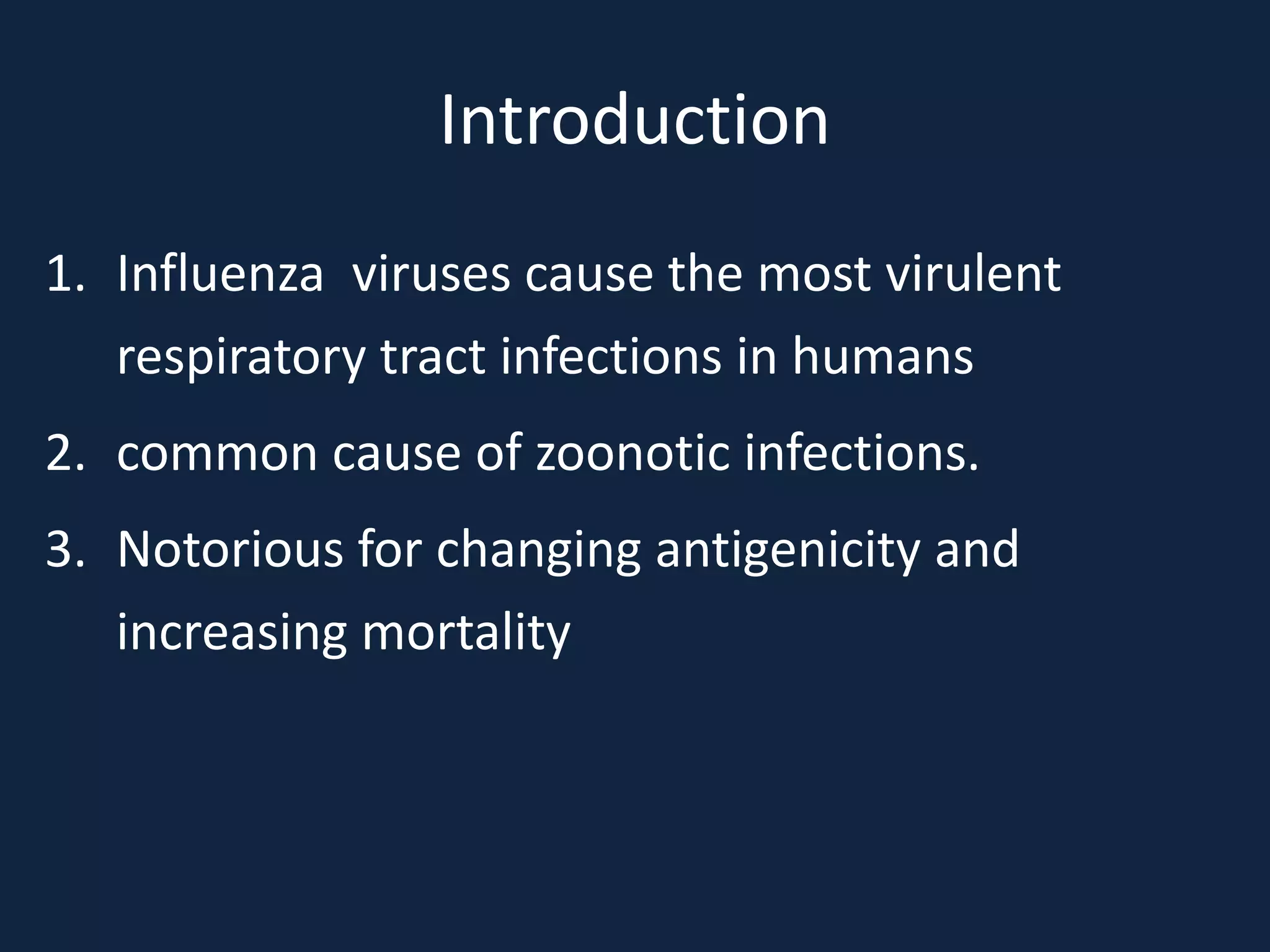 Introduction

1. Influenza viruses cause the most virulent respiratory tract infections in humans
2. common cause of zoonotic infections.
3. Notorious for changing antigenicity and increasing mortality